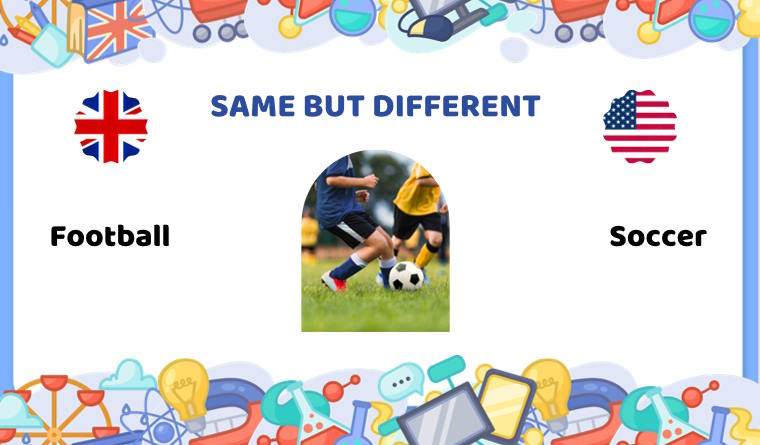 SAME BUT DIFFERENT

Football

Soccer